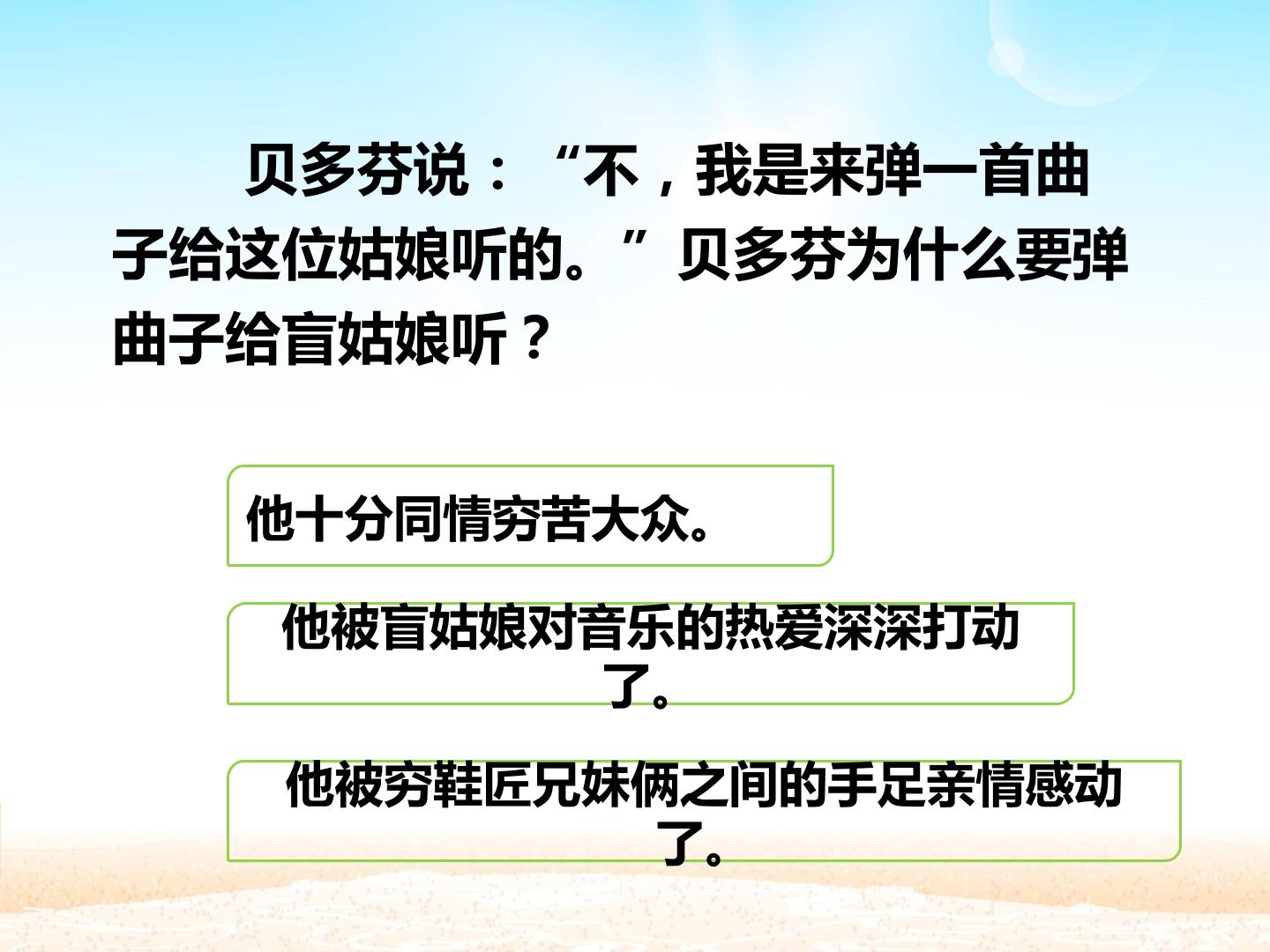 贝多芬说：“不，我是来弹一首曲子给这位姑娘听的。”贝多芬为什么要弹曲子给盲姑娘听？

他十分同情穷苦大众。

他被盲姑娘对音乐的热爱深深打动了。

他被穷鞋匠兄妹俩之间的手足亲情感动了。